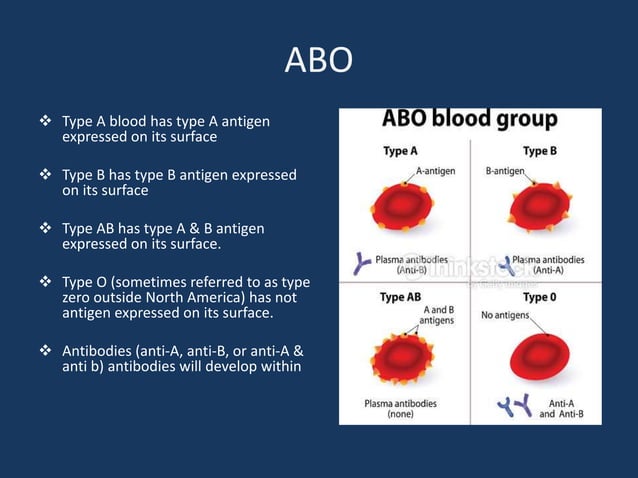 ABO

❖ Type A blood has type A antigen expressed on its surface

❖ Type B has type B antigen expressed on its surface

❖ Type AB has type A & B antigen expressed on its surface.

❖ Type O (sometimes referred to as type zero outside North America) has not antigen expressed on its surface.

❖ Antibodies (anti-A, anti-B, or anti-A & anti b) antibodies will develop within

ABO blood group

Type A

A-antigen

Plasma antibodies (Anti-B)

Type B

B-antigen

Plasma antibodies (Anti-A)

thinkstock

Type AB

A and B antigens

Plasma antibodies (none)

Type 0

No antigens

Anti-A and Anti-B